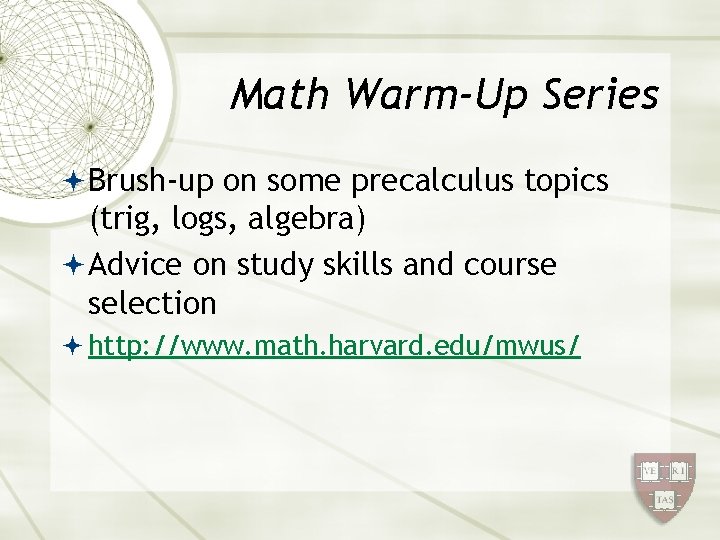 Math Warm-Up Series

Brush-up on some precalculus topics (trig, logs, algebra)

Advice on study skills and course selection

http://www.math.harvard.edu/mwus/

VE RI TAS